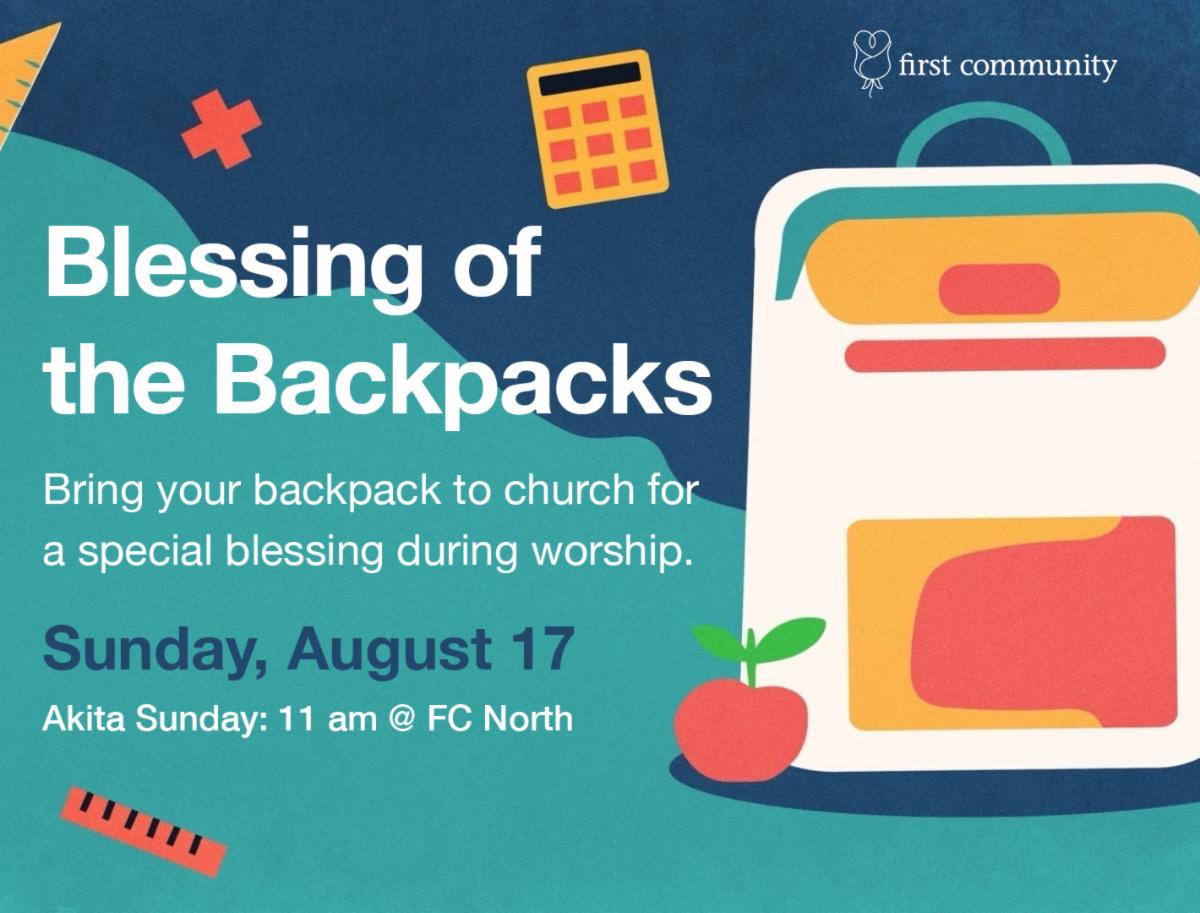 first community

Blessing of the Backpacks

Bring your backpack to church for a special blessing during worship.

Sunday, August 17

Akita Sunday: 11 am @ FC North